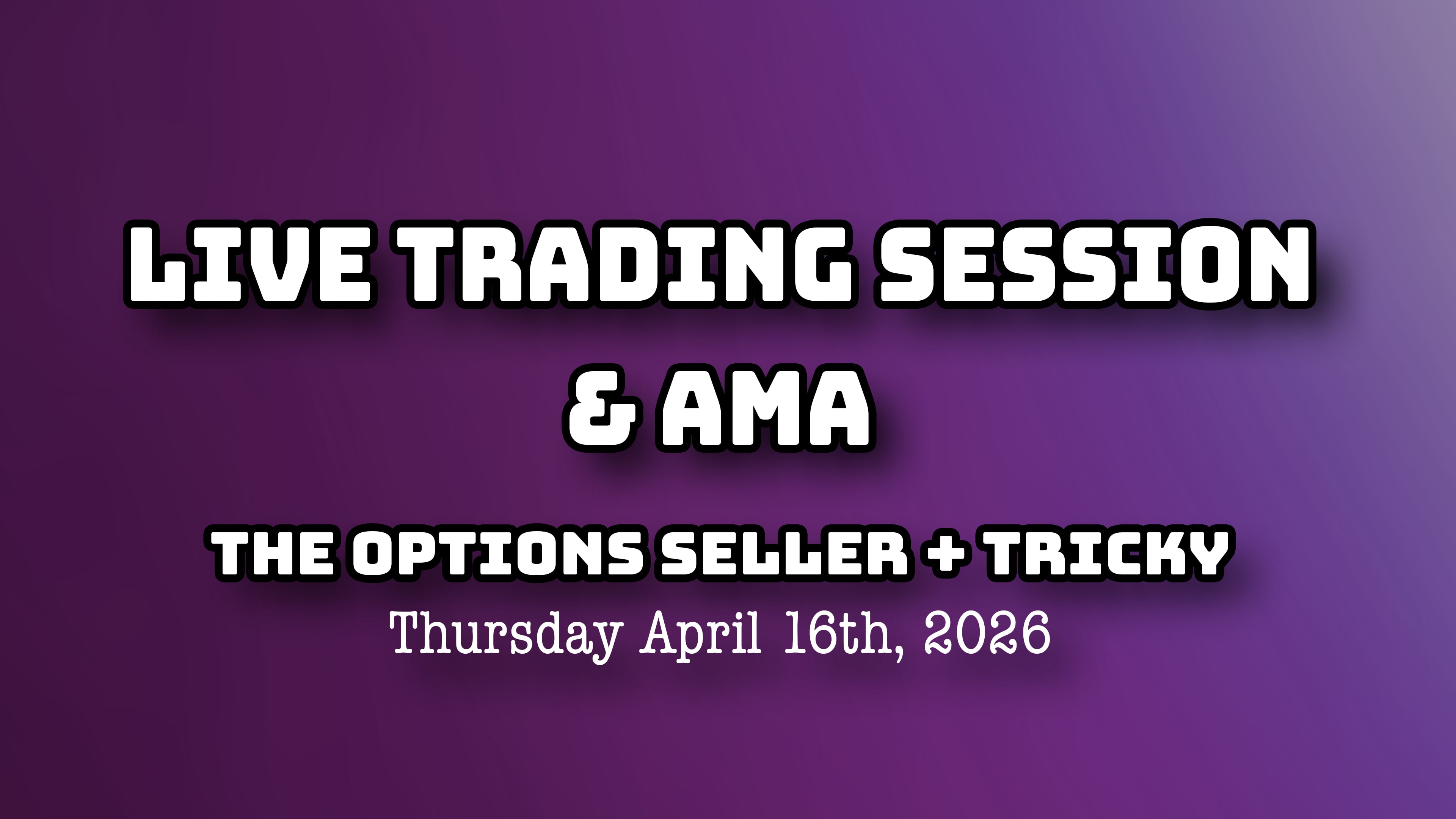 LIVE TRADING SESSION & AMA

THE OPTIONS SELLER + TRICKY

Thursday April 16th, 2026